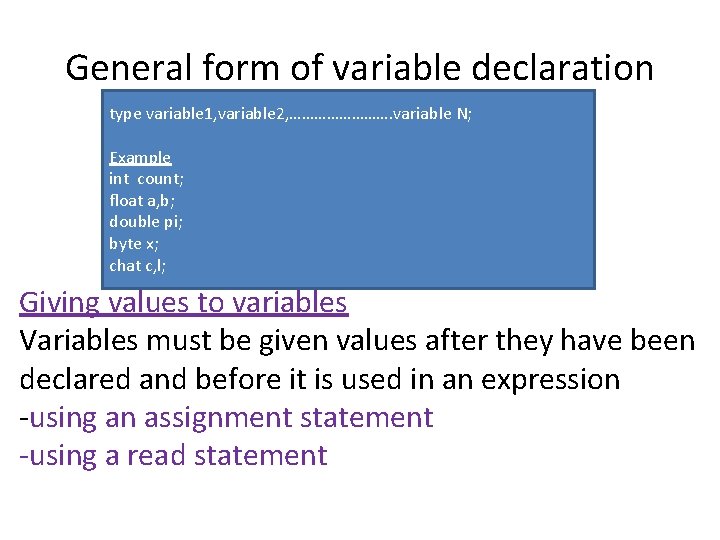 General form of variable declaration

type variable1,variable2,…………………….variable N;

Example
int count;
float a,b;
double pi;
byte x;
chat c,l;

Giving values to variables
Variables must be given values after they have been declared and before it is used in an expression
-using an assignment statement
-using a read statement